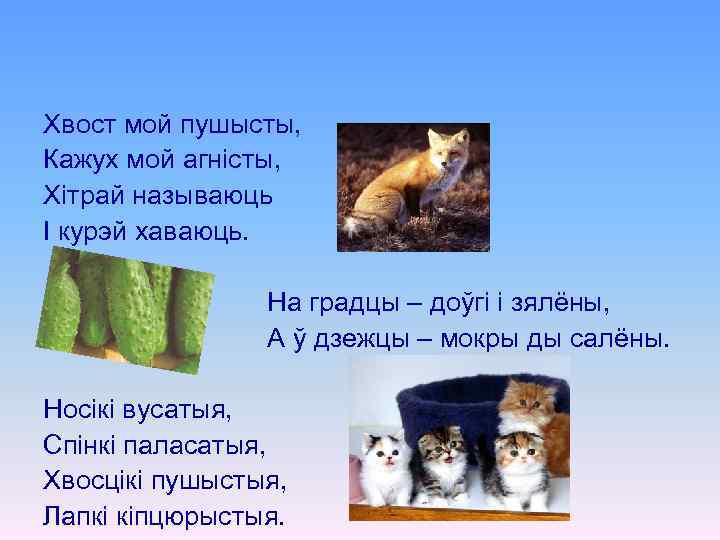 Хвост мой пушысты,
Кажух мой агністы,
Хітрай называюць
І курэй хаваюць.

На градцы – доўгі і зялёны,
А ў дзежцы – мокры ды салёны.

Носікі вусатыя,
Спінкі паласатыя,
Хвосцікі пушыстыя,
Лапкі кіпцюрыстыя.